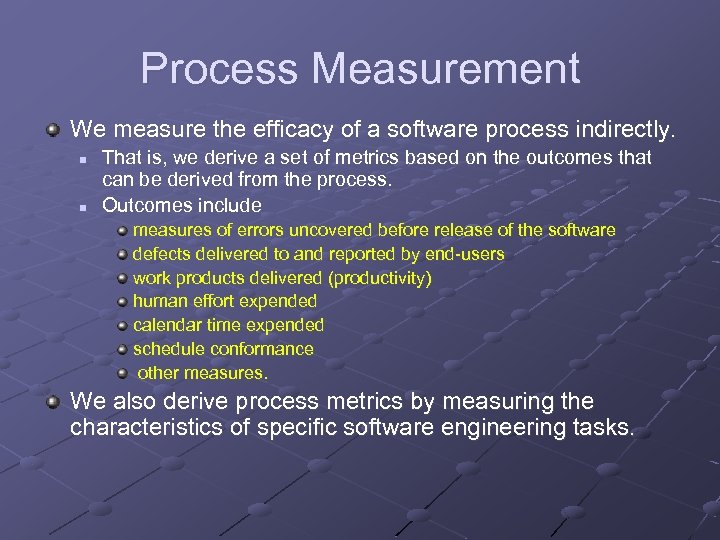 Process Measurement

We measure the efficacy of a software process indirectly.

That is, we derive a set of metrics based on the outcomes that can be derived from the process.

Outcomes include

measures of errors uncovered before release of the software

defects delivered to and reported by end-users

work products delivered (productivity)

human effort expended

calendar time expended

schedule conformance

other measures.

We also derive process metrics by measuring the characteristics of specific software engineering tasks.